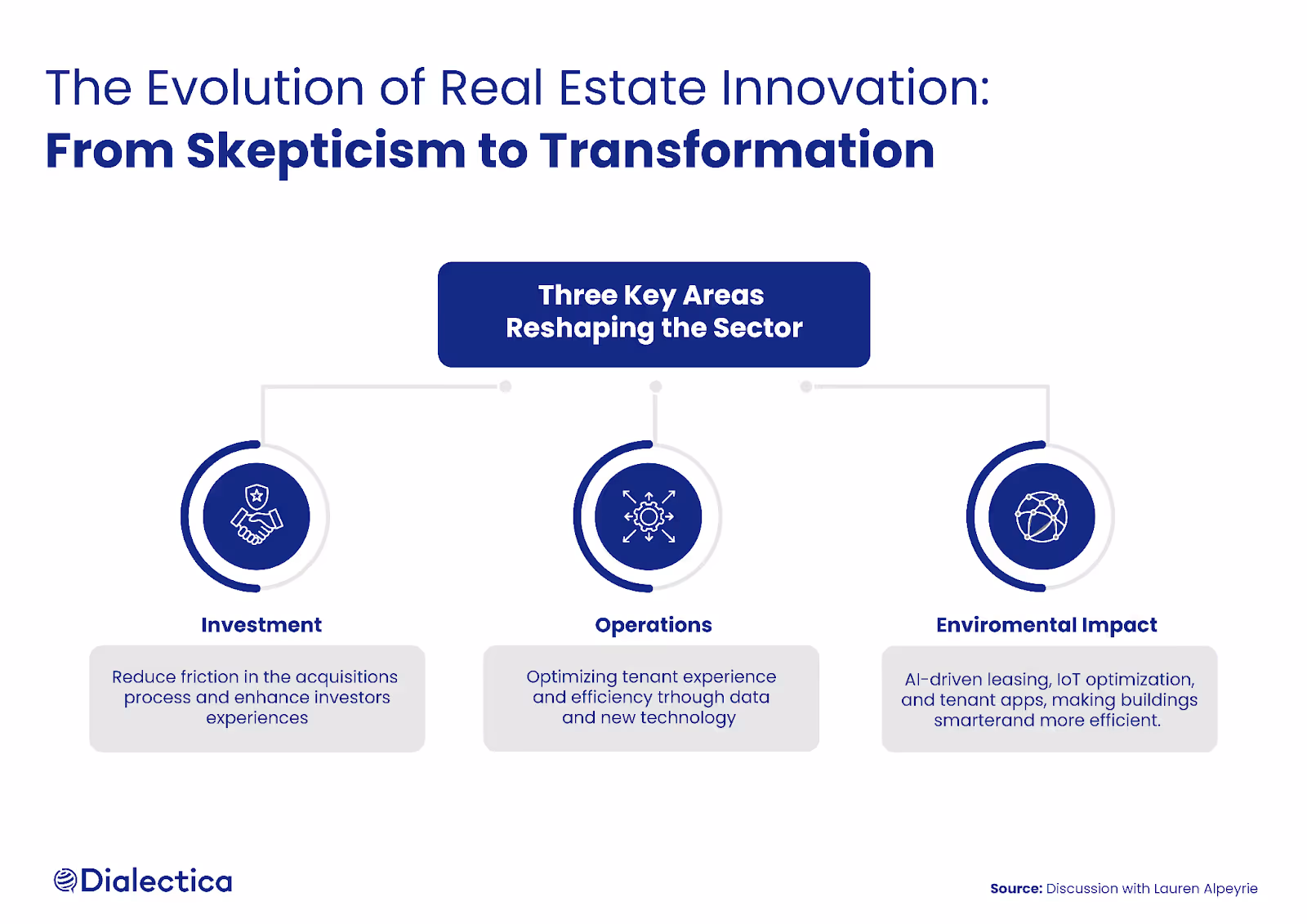 The Evolution of Real Estate Innovation:
From Skepticism to Transformation

Three Key Areas
Reshaping the Sector

Investment

Reduce friction in the acquisitions process and enhance investors experiences

Operations

Optimizing tenant experience and efficiency through data and new technology

Enviromental Impact

AI-driven leasing, IoT optimization, and tenant apps, making buildings smarterand more efficient.

Dialectica

Source: Discussion with Lauren Alpeyrie